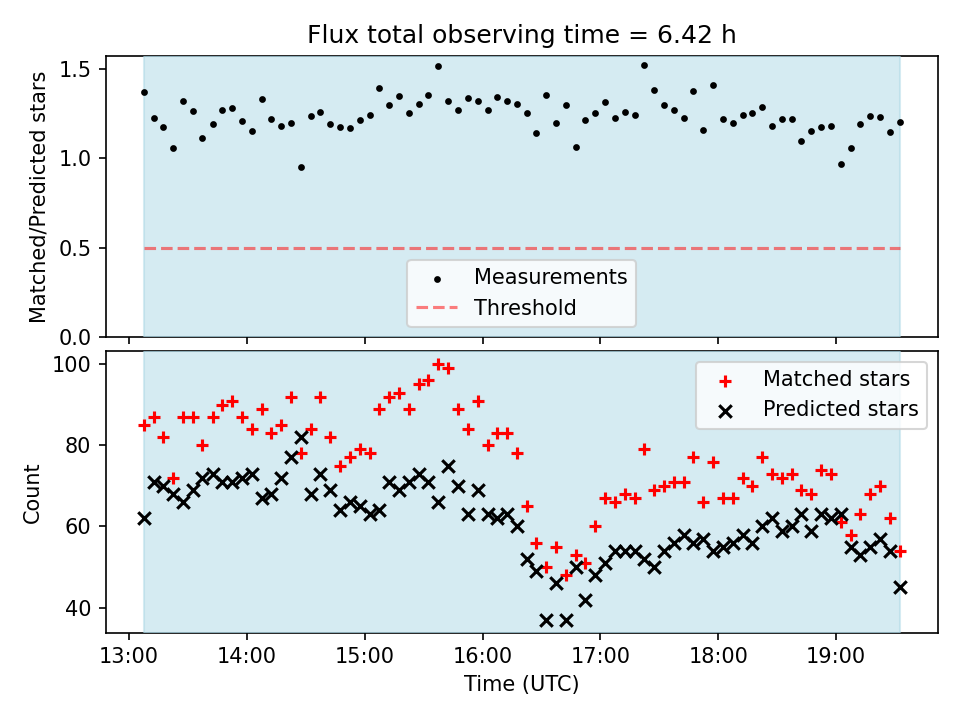 Flux total observing time = 6.42 h

Matched/Predicted stars

1.5
1.0
0.5
0.0

Measurements
Threshold

Count

100
80
60
40

Matched stars
Predicted stars

13:00 14:00 15:00 16:00 17:00 18:00 19:00

Time (UTC)